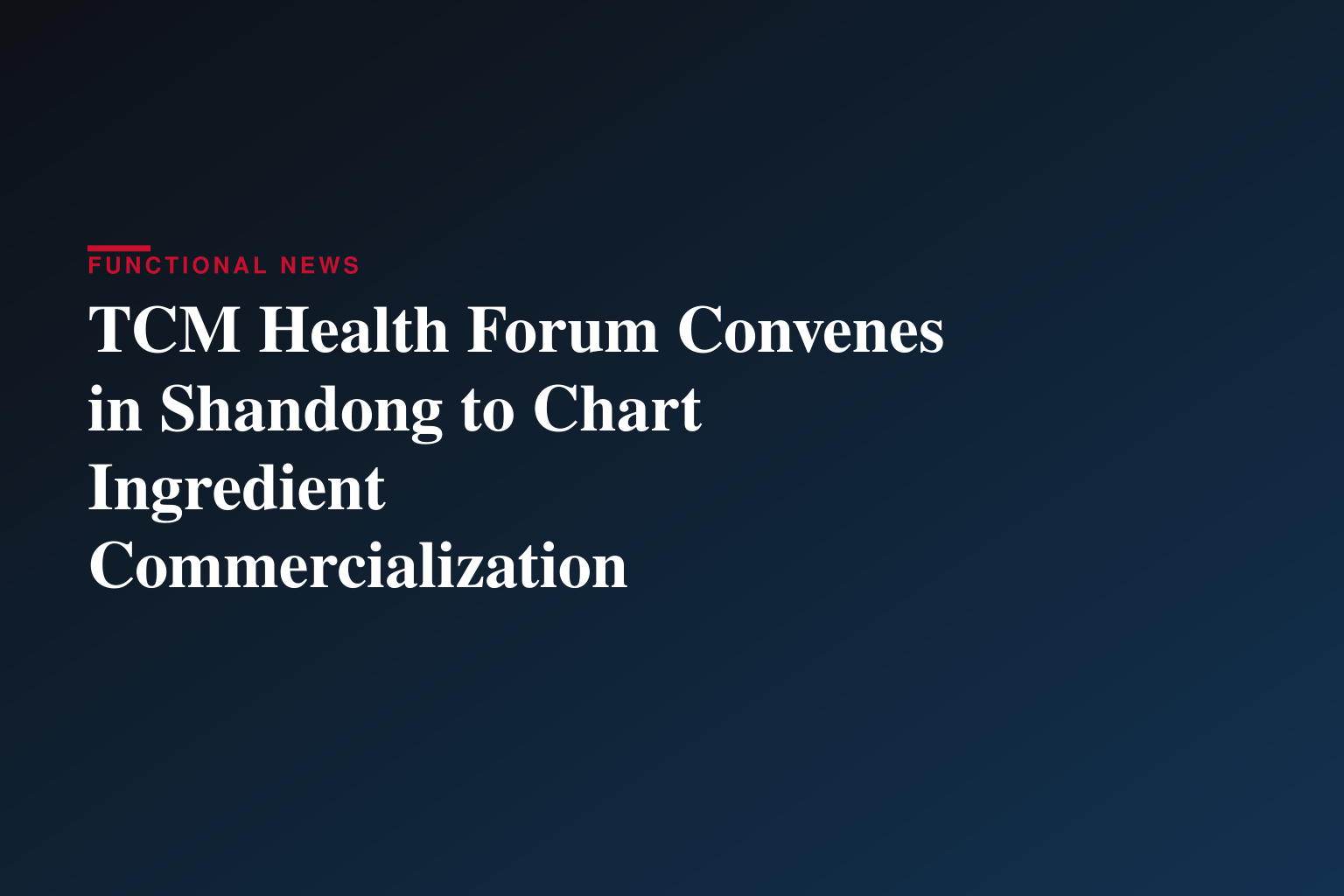 FUNCTIONAL NEWS

TCM Health Forum Convenes in Shandong to Chart Ingredient Commercialization